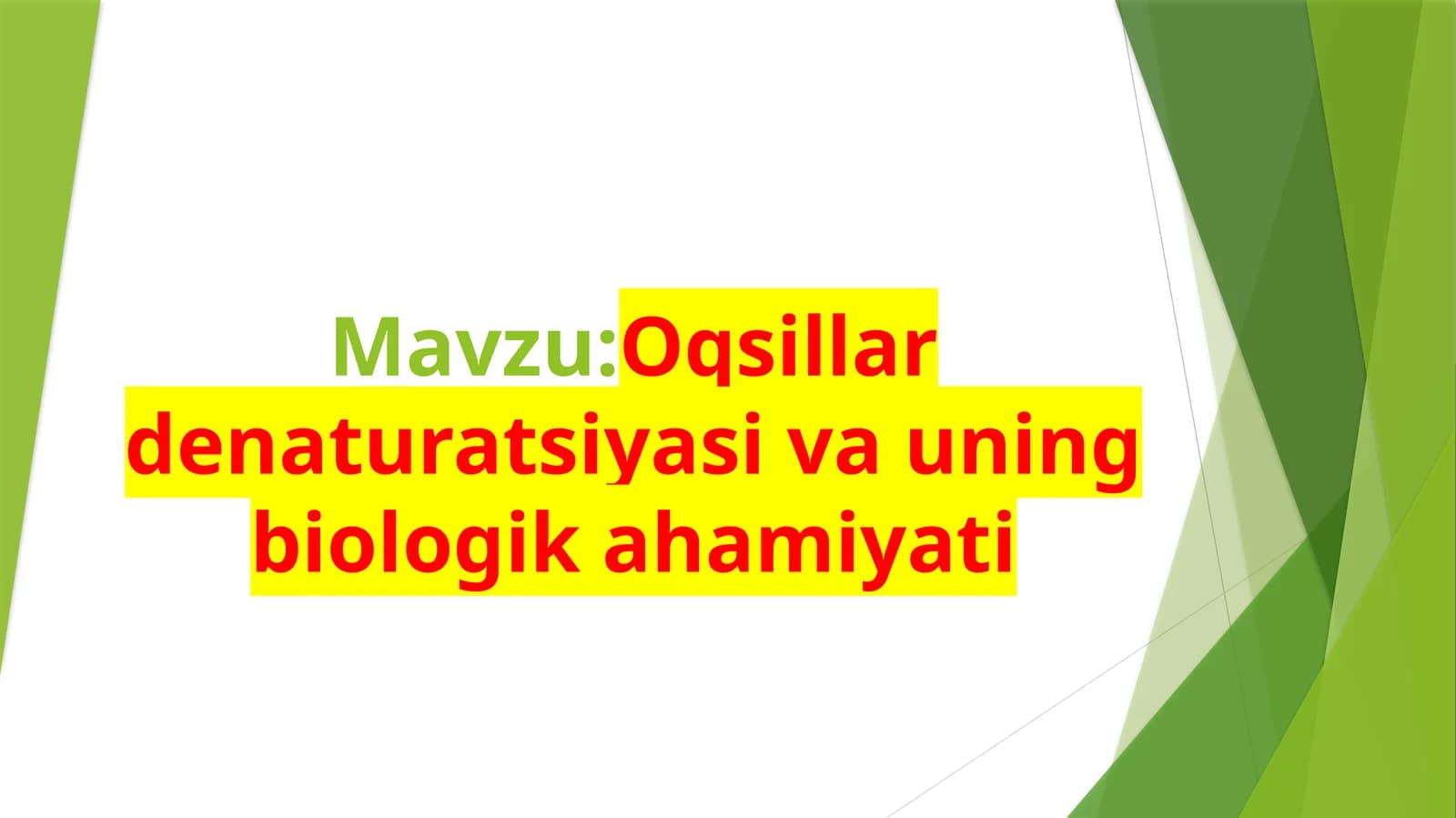 Mavzu:Oqsillar denaturatsiyasi va uning biologik ahamiyati